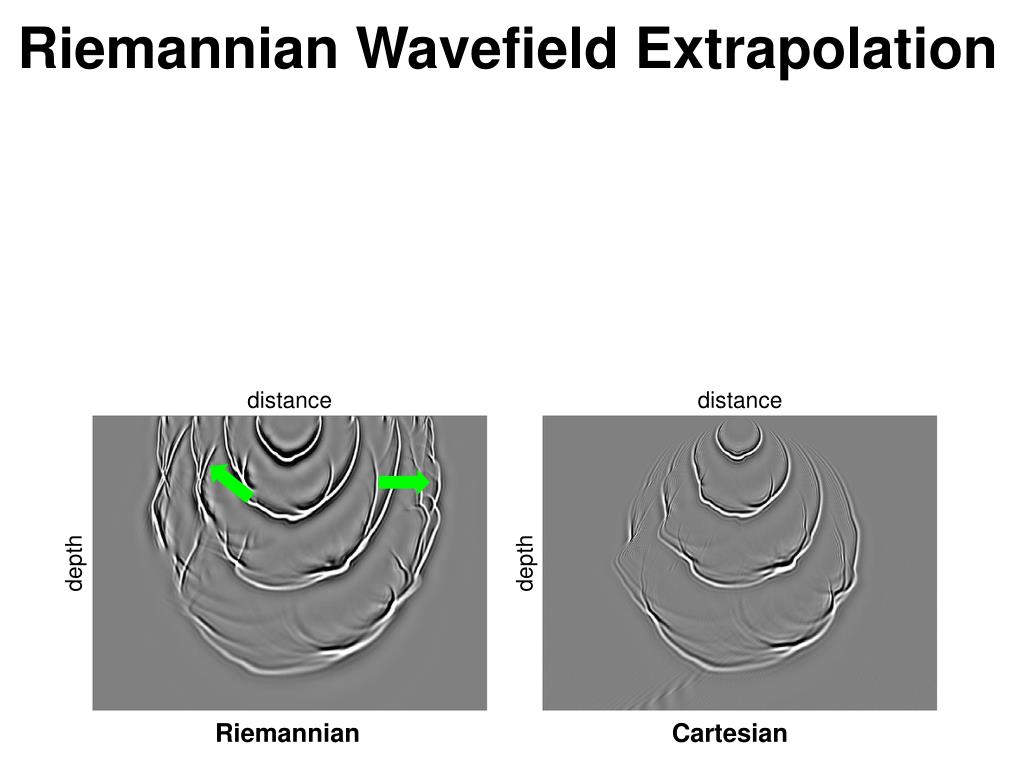 Riemannian Wavefield Extrapolation

distance

depth

Riemannian

distance

depth

Cartesian